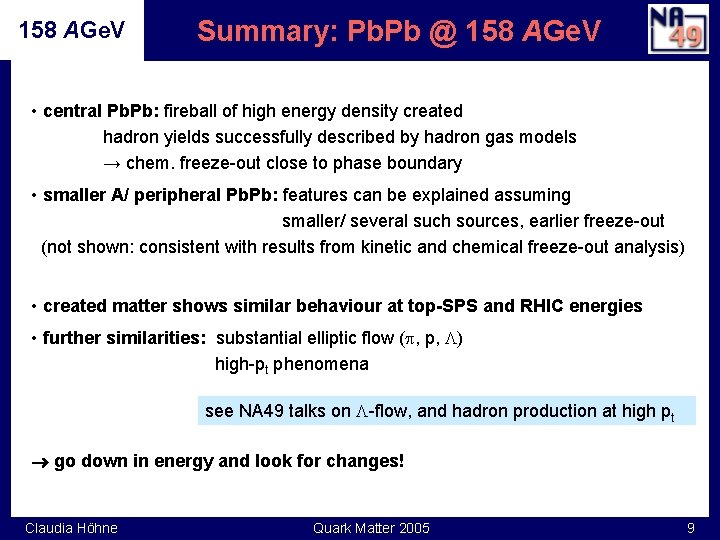 158 AGeV

Summary: PbPb @ 158 AGeV

NA 49

• central PbPb: fireball of high energy density created
hadron yields successfully described by hadron gas models
→ chem. freeze-out close to phase boundary

• smaller A/ peripheral PbPb: features can be explained assuming
smaller/ several such sources, earlier freeze-out
(not shown: consistent with results from kinetic and chemical freeze-out analysis)

• created matter shows similar behaviour at top-SPS and RHIC energies

• further similarities: substantial elliptic flow ($\pi$, p, $\Lambda$)
high-$p_t$ phenomena

see NA49 talks on $\Lambda$-flow, and hadron production at high $p_t$

→ go down in energy and look for changes!

Claudia Höhne

Quark Matter 2005

9